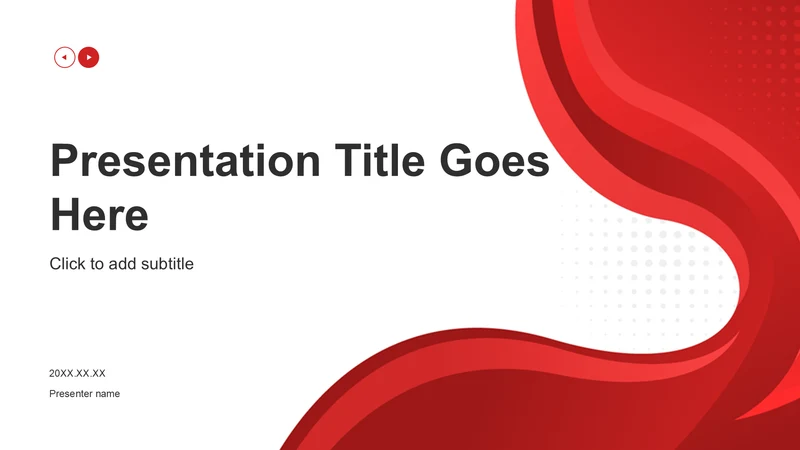 Presentation Title Goes Here

Click to add subtitle

20XX.XX.XX

Presenter name